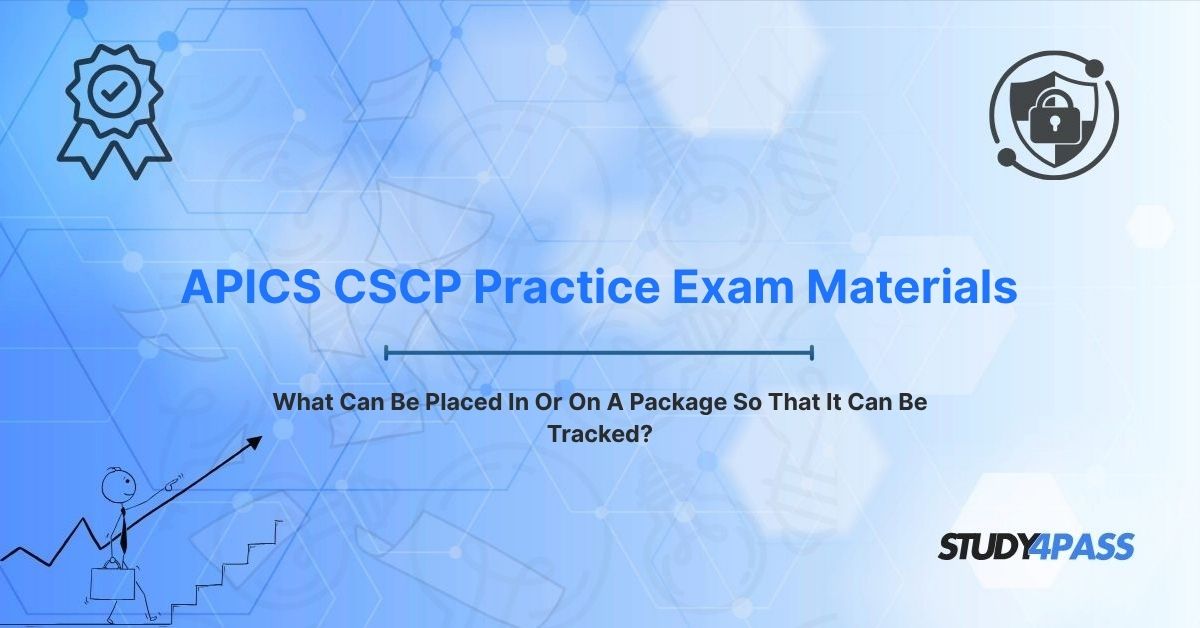 APICS CSCP Practice Exam Materials

What Can Be Placed In Or On A Package So That It Can Be Tracked?

STUDY4PASS